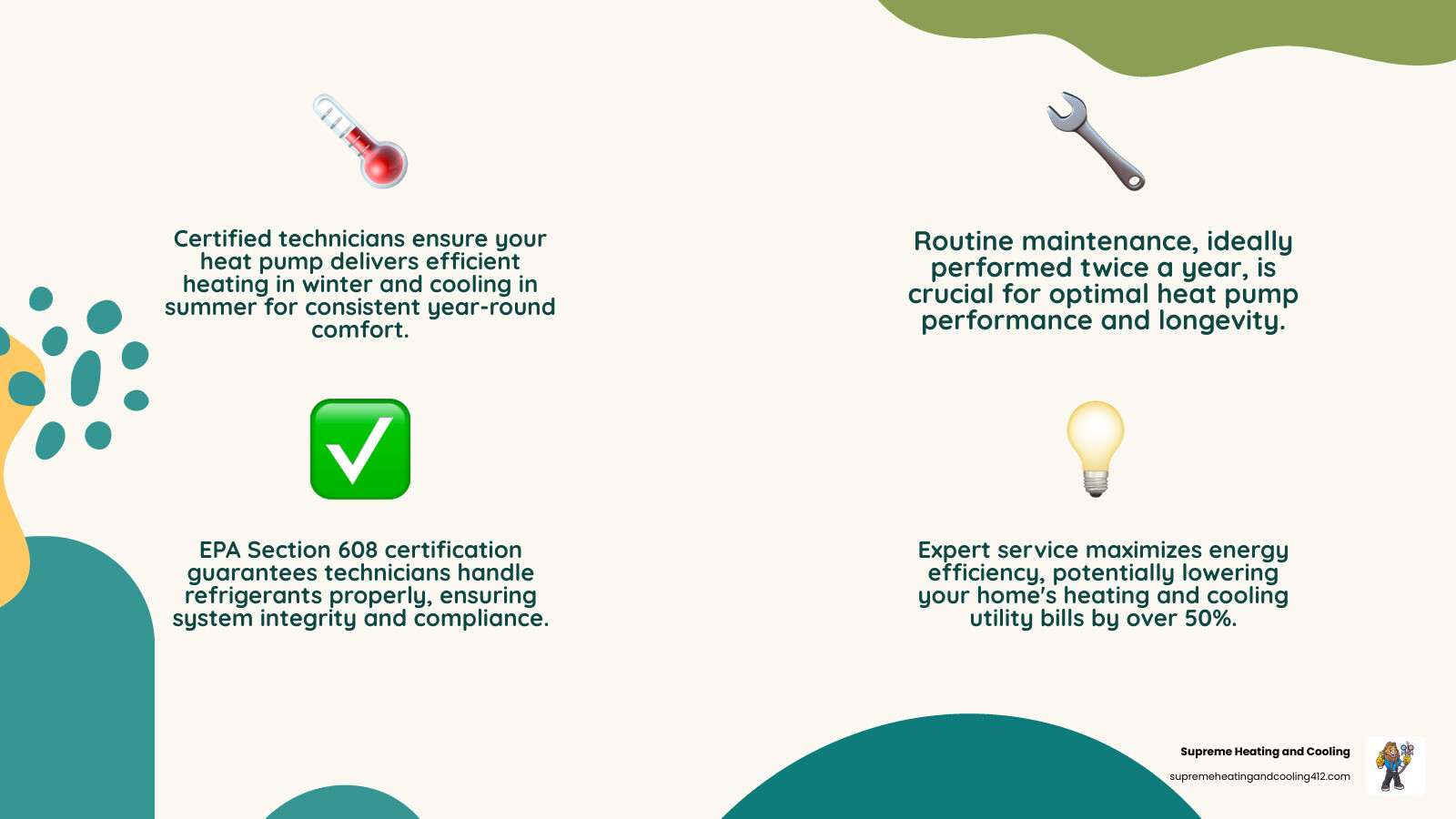 Certified technicians ensure your heat pump delivers efficient heating in winter and cooling in summer for consistent year-round comfort.

Routine maintenance, ideally performed twice a year, is crucial for optimal heat pump performance and longevity.

EPA Section 608 certification guarantees technicians handle refrigerants properly, ensuring system integrity and compliance.

Expert service maximizes energy efficiency, potentially lowering your home's heating and cooling utility bills by over 50%.

Supreme Heating and Cooling
supremeheatingandcooling412.com